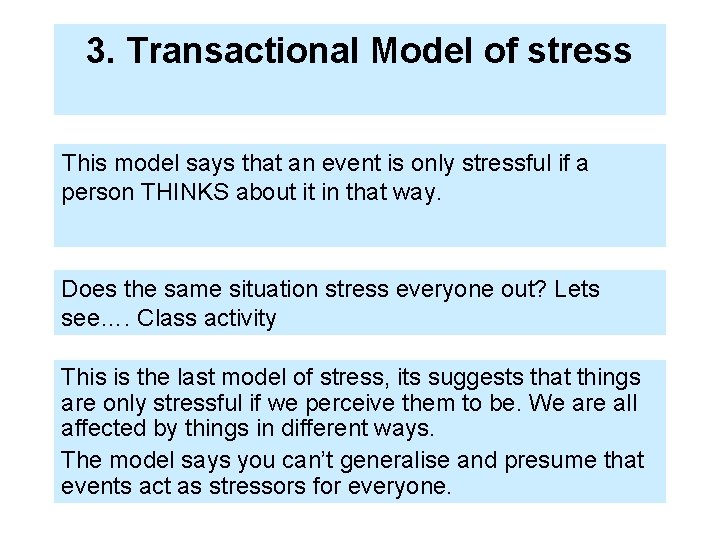 3. Transactional Model of stress

This model says that an event is only stressful if a person THINKS about it in that way.

Does the same situation stress everyone out? Lets see…. Class activity

This is the last model of stress, its suggests that things are only stressful if we perceive them to be. We are all affected by things in different ways.

The model says you can't generalise and presume that events act as stressors for everyone.